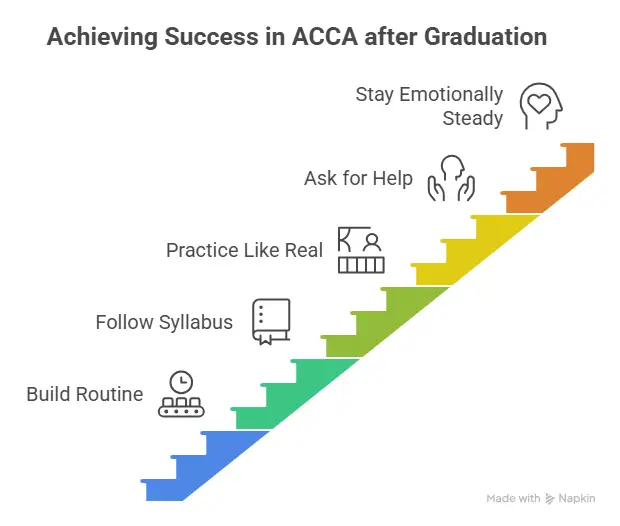 Achieving Success in ACCA after Graduation

Stay Emotionally Steady

Ask for Help

Practice Like Real

Follow Syllabus

Build Routine

Made with Napkin